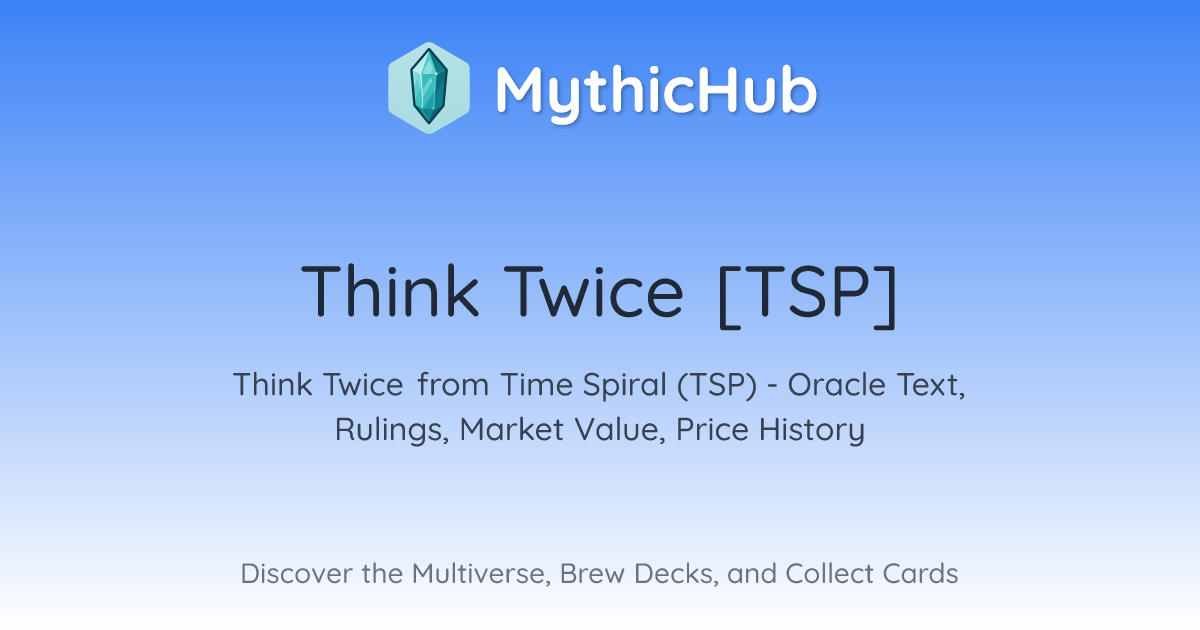 MythicHub

Think Twice [TSP]

Think Twice from Time Spiral (TSP) - Oracle Text, Rulings, Market Value, Price History

Discover the Multiverse, Brew Decks, and Collect Cards